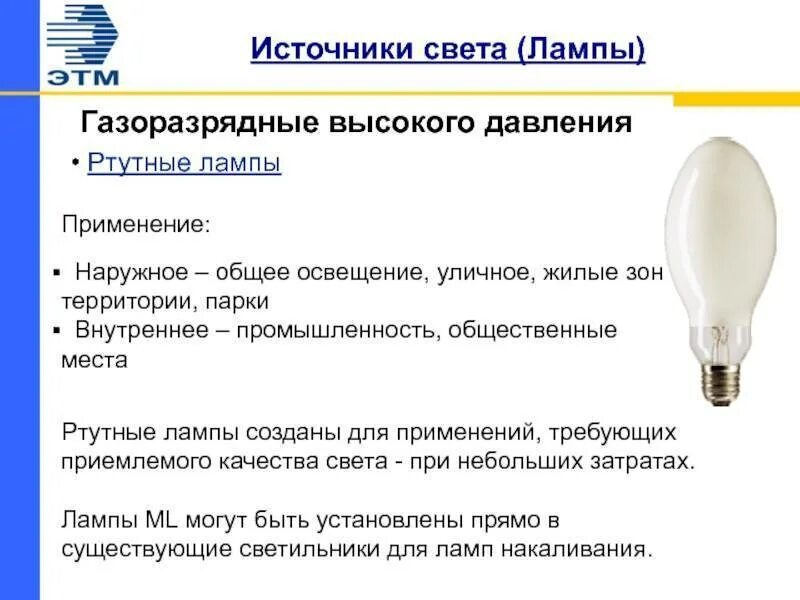 ЭТМ

Источники света (Лампы)

Газоразрядные высокого давления

• Ртутные лампы

Применение:

▪ Наружное – общее освещение, уличное, жилые зон территории, парки
▪ Внутреннее – промышленность, общественные места

Ртутные лампы созданы для применений, требующих приемлемого качества света - при небольших затратах.

Лампы ML могут быть установлены прямо в существующие светильники для ламп накаливания.